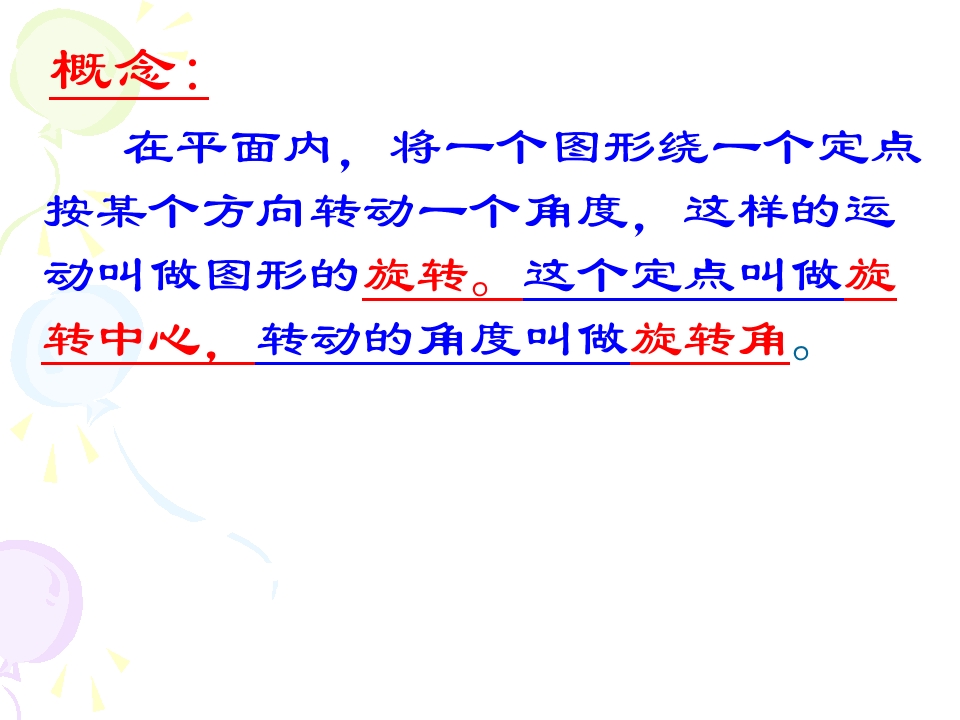 概念：

在平面内，将一个图形绕一个定点按某个方向转动一个角度，这样的运动叫做图形的旋转。这个定点叫做旋转中心，转动的角度叫做旋转角。